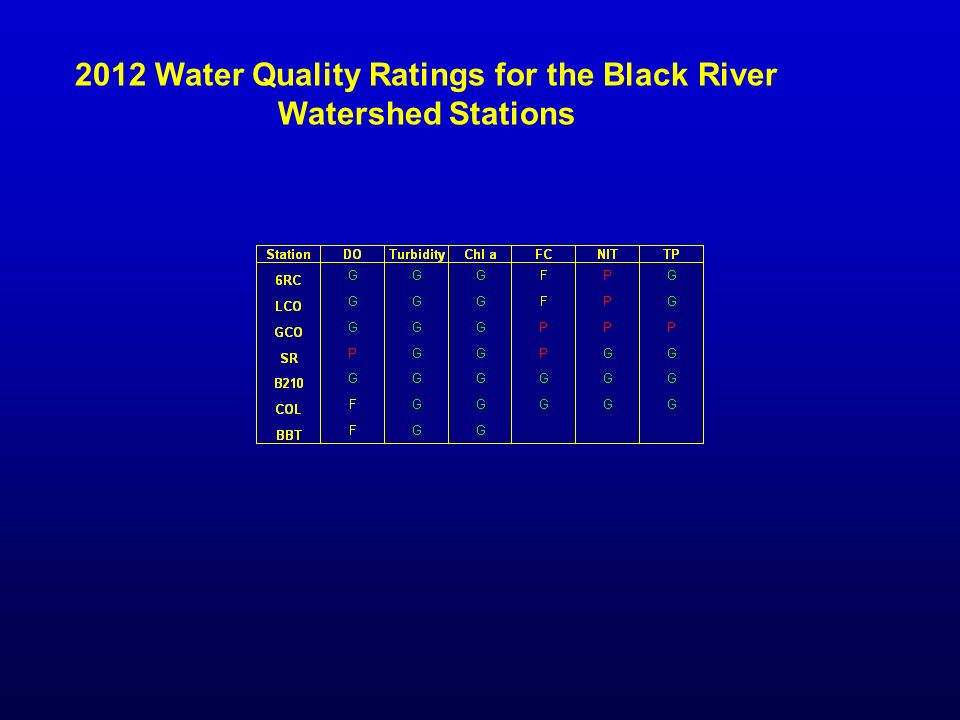 2012 Water Quality Ratings for the Black River Watershed Stations

| Station | DO | Turbidity | Chl a | FC | NIT | TP |
|---|---|---|---|---|---|---|
| 6RC | G | G | G | F | P | G |
| LCO | G | G | G | F | P | G |
| GCO | G | G | G | P | P | P |
| SR | P | G | G | P | G | G |
| B210 | G | G | G | G | G | G |
| COL | F | G | G | G | G | G |
| BBT | F | G | G | | | |